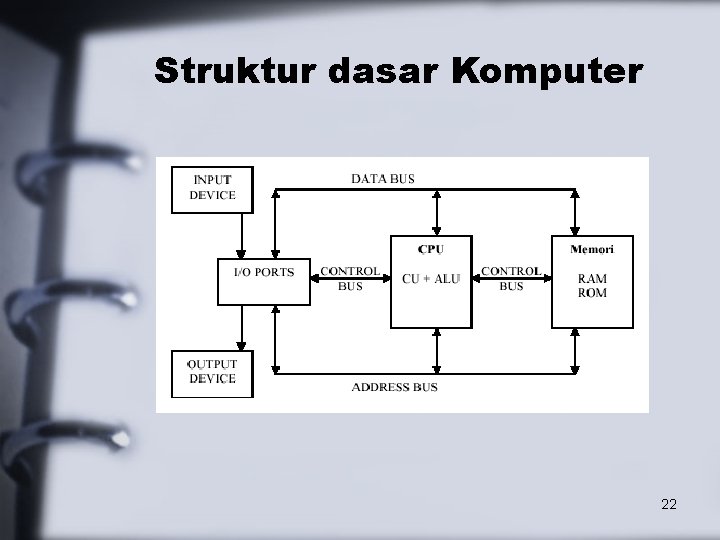 Struktur dasar Komputer

INPUT DEVICE

DATA BUS

I/O PORTS

CONTROL BUS

CPU

CU + ALU

CONTROL BUS

Memori

RAM
ROM

OUTPUT DEVICE

ADDRESS BUS

22